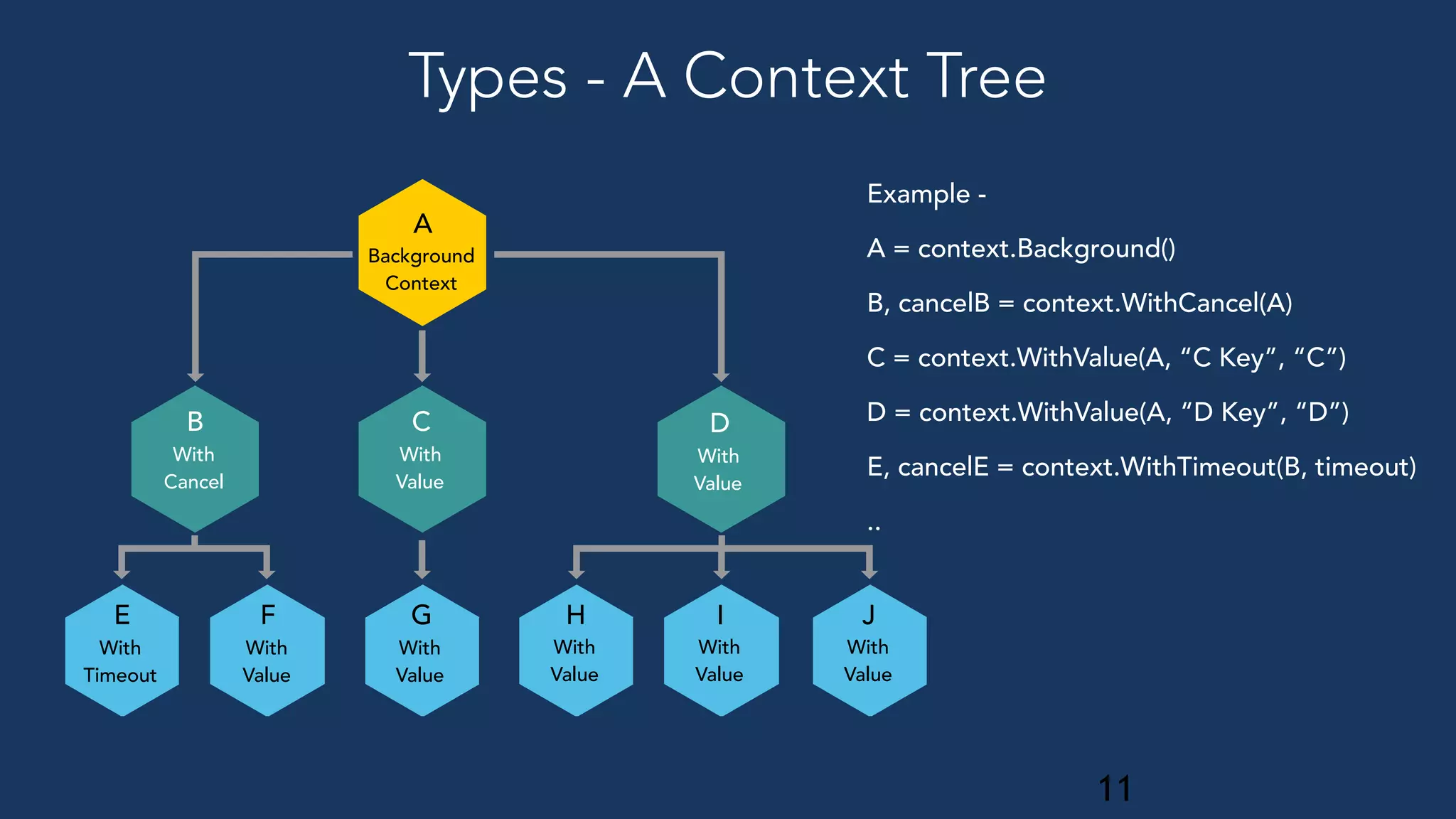 Types - A Context Tree

A
Background
Context

B
With
Cancel

C
With
Value

D
With
Value

E
With
Timeout

F
With
Value

G
With
Value

H
With
Value

I
With
Value

J
With
Value

Example -

A = context.Background()

B, cancelB = context.WithCancel(A)

C = context.WithValue(A, “C Key”, “C”)

D = context.WithValue(A, “D Key”, “D”)

E, cancelE = context.WithTimeout(B, timeout)

..

11